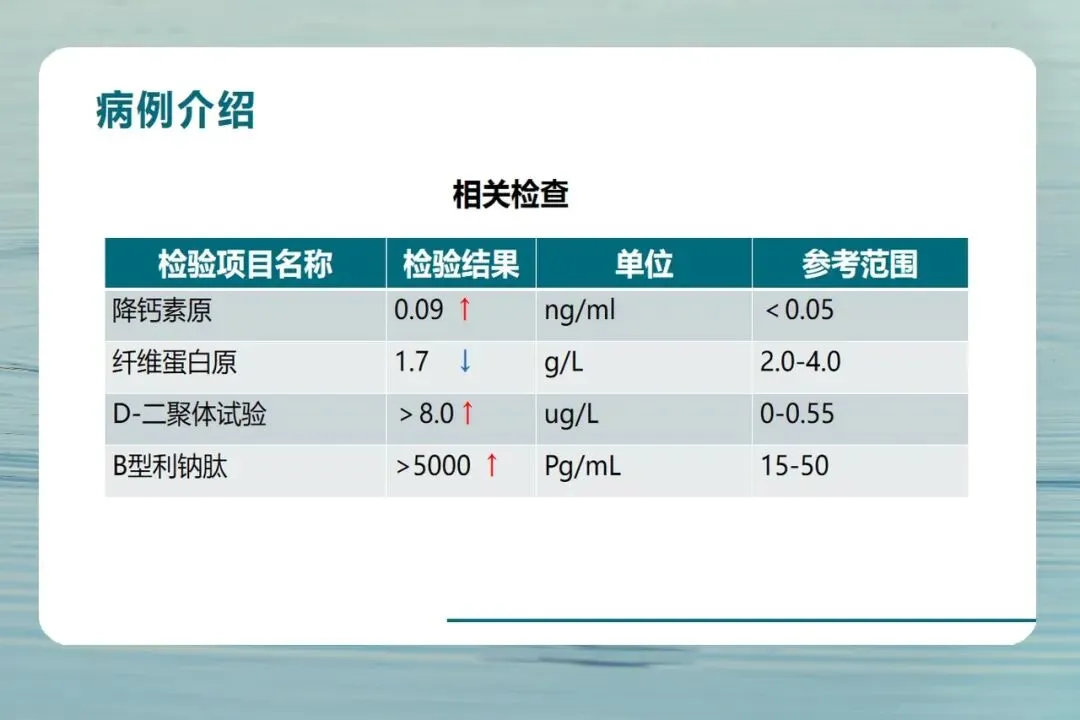 病例介绍

相关检查

| 检验项目名称 | 检验结果 | 单位 | 参考范围 |
|---|---|---|---|
| 降钙素原 | 0.09 ↑ | ng/ml | ＜0.05 |
| 纤维蛋白原 | 1.7 ↓ | g/L | 2.0-4.0 |
| D-二聚体试验 | ＞8.0 ↑ | ug/L | 0-0.55 |
| B型利钠肽 | ＞5000 ↑ | Pg/mL | 15-50 |